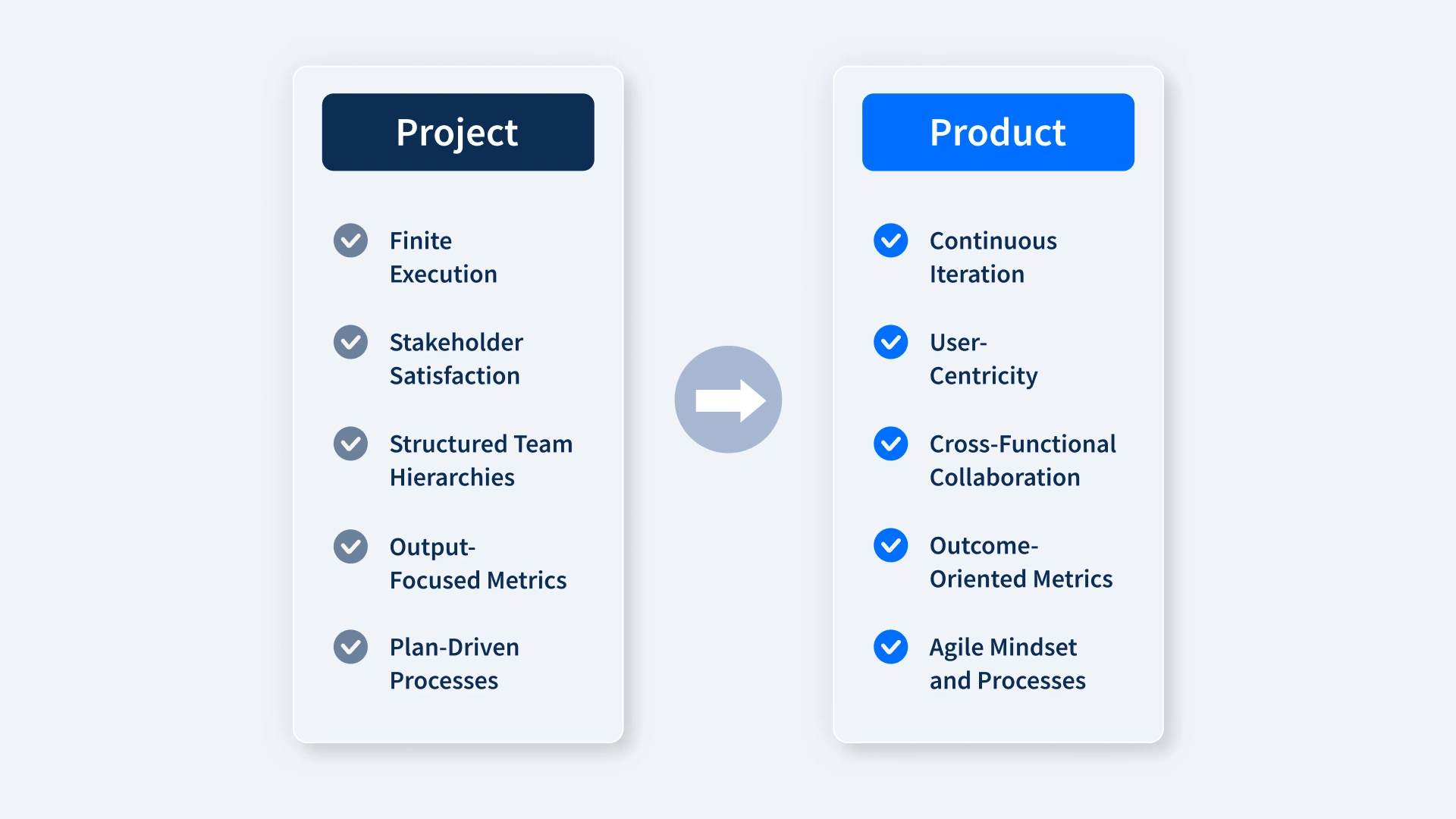 Project

Finite Execution

Stakeholder Satisfaction

Structured Team Hierarchies

Output-Focused Metrics

Plan-Driven Processes

Product

Continuous Iteration

User-Centricity

Cross-Functional Collaboration

Outcome-Oriented Metrics

Agile Mindset and Processes